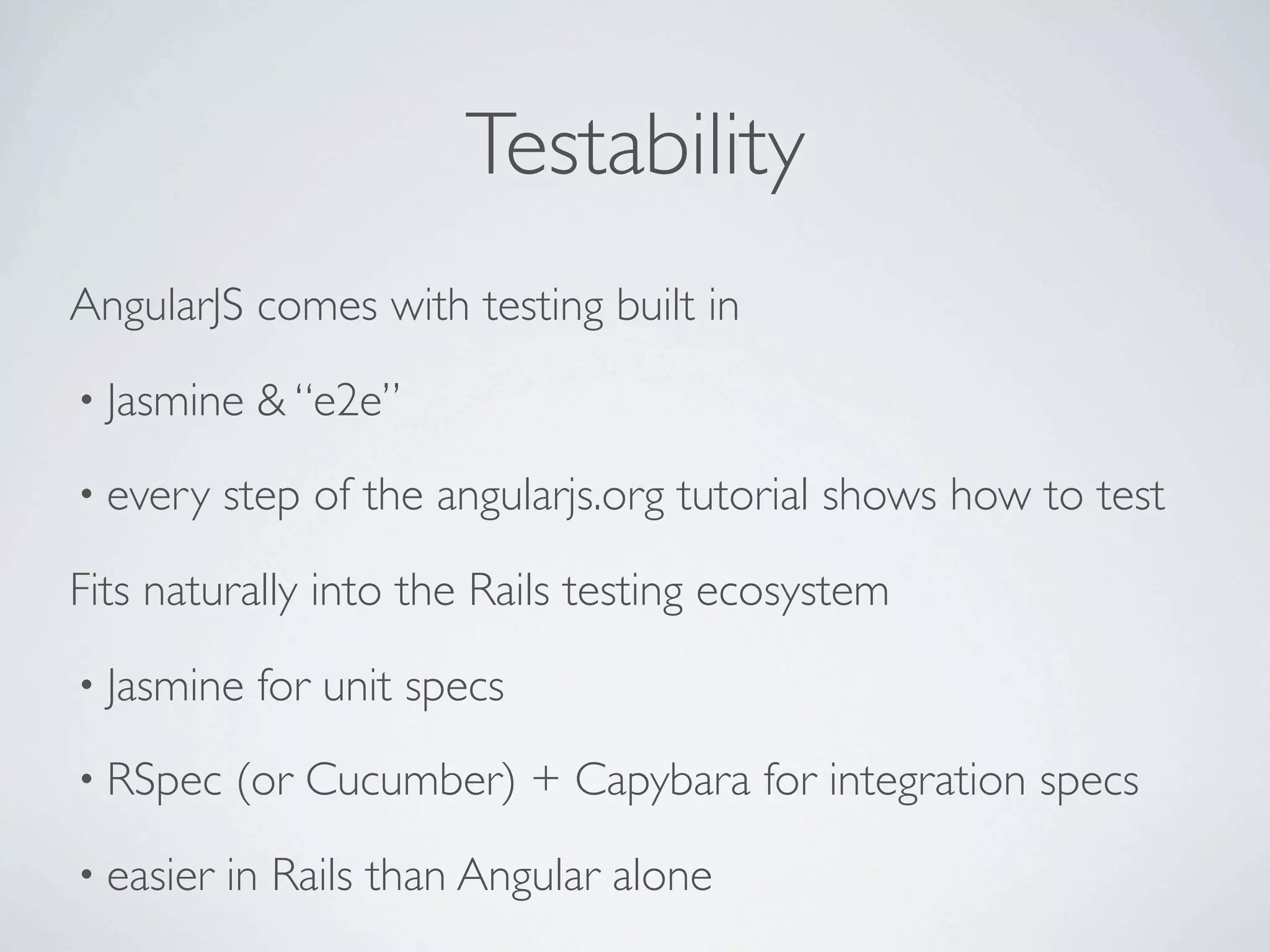 Testability

AngularJS comes with testing built in

• Jasmine & “e2e”

• every step of the angularjs.org tutorial shows how to test

Fits naturally into the Rails testing ecosystem

• Jasmine for unit specs

• RSpec (or Cucumber) + Capybara for integration specs

• easier in Rails than Angular alone